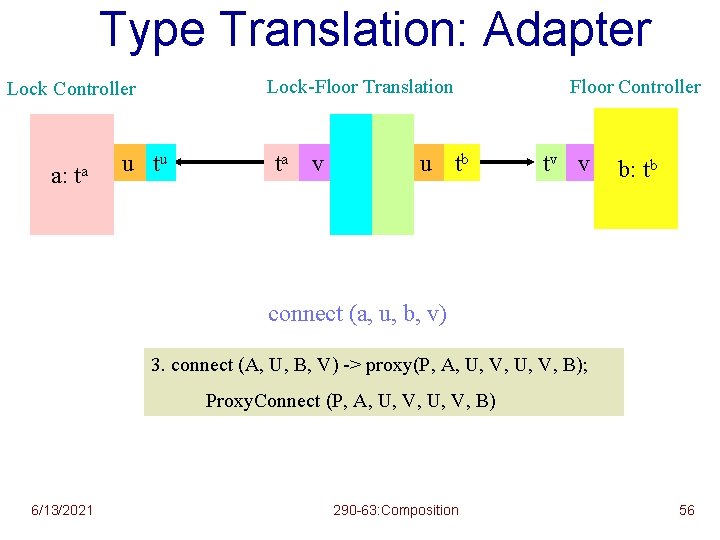 Type Translation: Adapter

Lock Controller

Lock-Floor Translation

Floor Controller

a: $t^a$

u

$t^u$

$t^a$

v

u

$t^b$

$t^v$

v

b: $t^b$

connect (a, u, b, v)

3. connect (A, U, B, V) -> proxy(P, A, U, V, U, V, B);

ProxyConnect (P, A, U, V, U, V, B)

6/13/2021

290-63:Composition

56